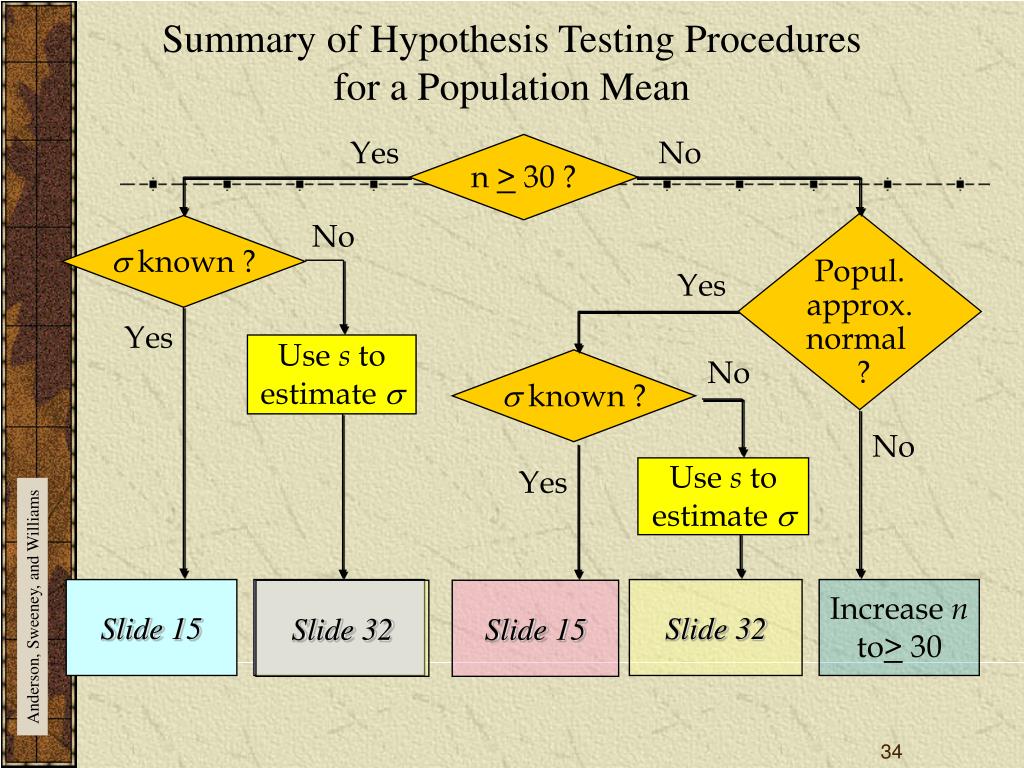 Summary of Hypothesis Testing Procedures for a Population Mean

Yes

n $\geq$ 30 ?

No

$\sigma$ known ?

No

Yes

Use $s$ to estimate $\sigma$

Yes

Popul. approx. normal ?

$\sigma$ known ?

No

Yes

Use $s$ to estimate $\sigma$

No

Slide 15

Slide 32

Slide 15

Slide 32

Increase $n$ to $\geq$ 30

Anderson, Sweeney, and Williams

34